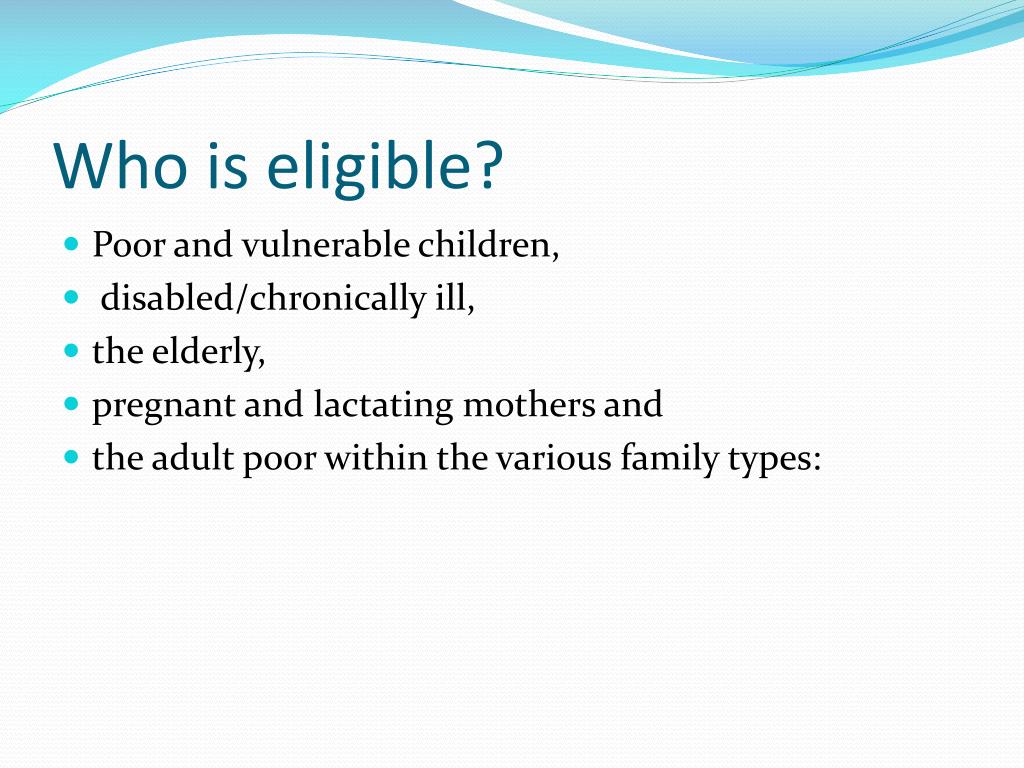 Who is eligible?

- Poor and vulnerable children,
- disabled/chronically ill,
- the elderly,
- pregnant and lactating mothers and
- the adult poor within the various family types: